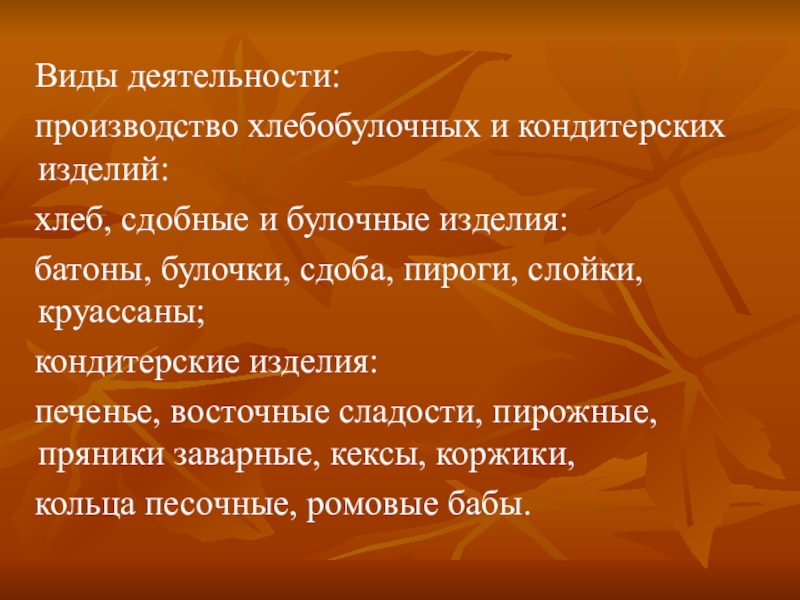 Виды деятельности:

производство хлебобулочных и кондитерских изделий:

хлеб, сдобные и булочные изделия:

батоны, булочки, сдоба, пироги, слойки, круассаны;

кондитерские изделия:

печенье, восточные сладости, пирожные, пряники заварные, кексы, коржики,

кольца песочные, ромовые бабы.